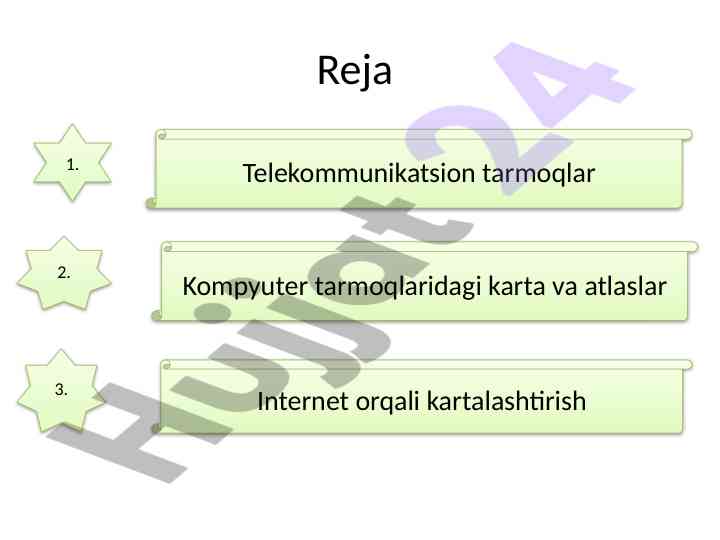 Reja

1.

Telekommunikatsion tarmoqlar

2.

Kompyuter tarmoqlaridagi karta va atlaslar

3.

Internet orqali kartalashtirish

Hujjat24